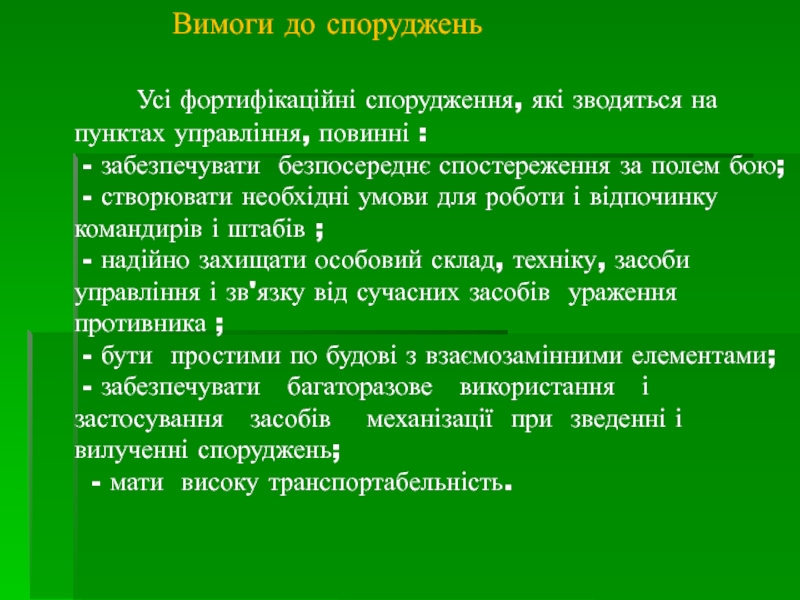 Вимоги до споруджень

Усі фортифікаційні спорудження, які зводяться на пунктах управління, повинні :
- забезпечувати безпосереднє спостереження за полем бою;
- створювати необхідні умови для роботи і відпочинку командирів і штабів ;
- надійно захищати особовий склад, техніку, засоби управління і зв'язку від сучасних засобів ураження противника ;
- бути простими по будові з взаємозамінними елементами;
- забезпечувати багаторазове використання і застосування засобів механізації при зведенні і вилученні споруджень;
- мати високу транспортабельність.